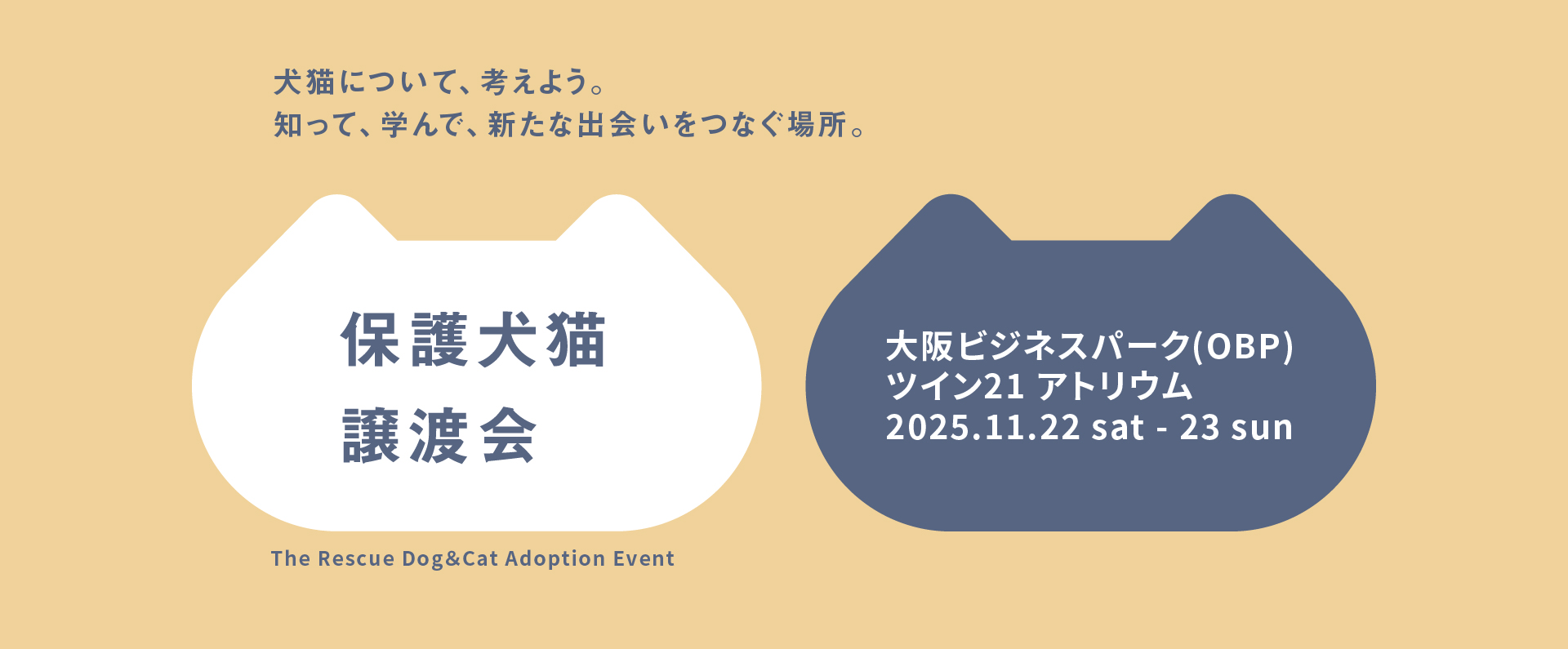 犬猫について、考えよう。
知って、学んで、新たな出会いをつなぐ場所。

保護犬猫
譲渡会

The Rescue Dog&Cat Adoption Event

大阪ビジネスパーク(OBP)
ツイン21 アトリウム
2025.11.22 sat - 23 sun